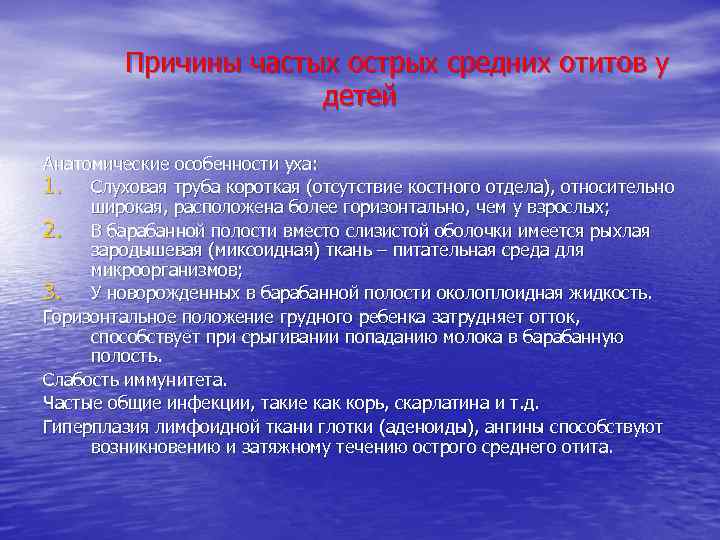 Причины частых острых средних отитов у детей

Анатомические особенности уха:
1. Слуховая труба короткая (отсутствие костного отдела), относительно широкая, расположена более горизонтально, чем у взрослых;
2. В барабанной полости вместо слизистой оболочки имеется рыхлая зародышевая (миксоидная) ткань – питательная среда для микроорганизмов;
3. У новорожденных в барабанной полости околоплоидная жидкость.
Горизонтальное положение грудного ребенка затрудняет отток, способствует при срыгивании попаданию молока в барабанную полость.
Слабость иммунитета.
Частые общие инфекции, такие как корь, скарлатина и т.д.
Гиперплазия лимфоидной ткани глотки (аденоиды), ангины способствуют возникновению и затяжному течению острого среднего отита.